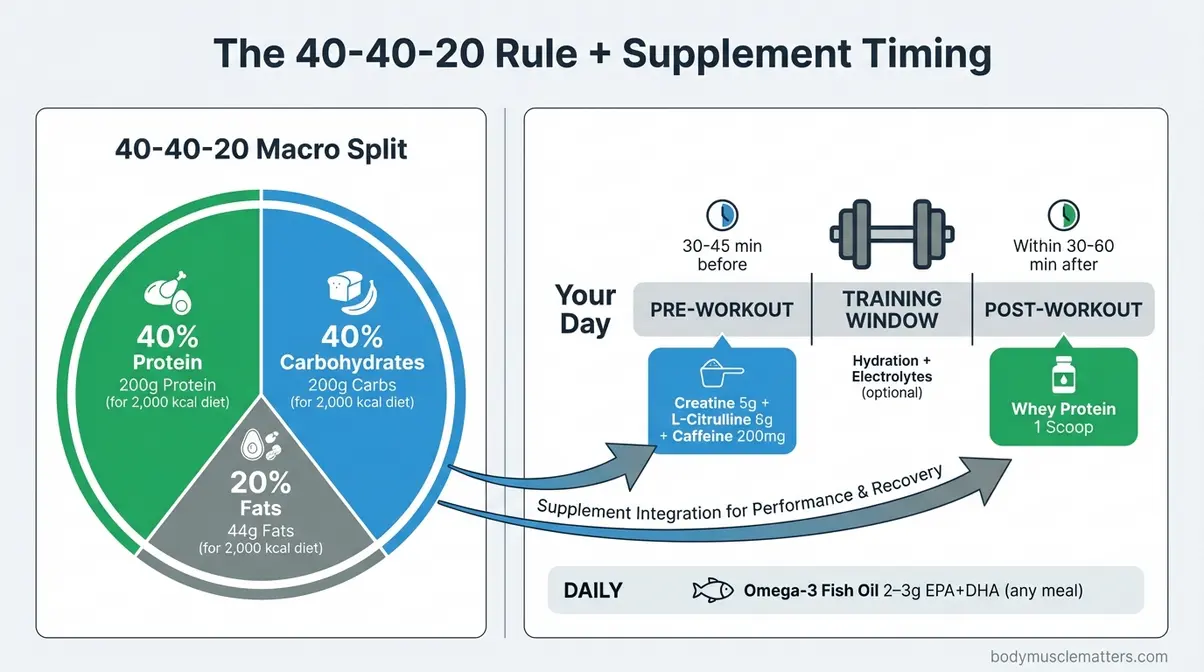 The 40-40-20 Rule + Supplement Timing

40-40-20 Macro Split

40%
Protein
200g Protein
(for 2,000 kcal diet)

40%
Carbohydrates
200g Carbs
(for 2,000 kcal diet)

20%
Fats
44g Fats
(for 2,000 kcal diet)

Your Day

30-45 min before

PRE-WORKOUT

Creatine 5g + L-Citrulline 6g + Caffeine 200mg

TRAINING WINDOW

Hydration + Electrolytes (optional)

Within 30-60 min after

POST-WORKOUT

Whey Protein
1 Scoop

Supplement Integration for Performance & Recovery

DAILY

Omega-3 Fish Oil 2–3g EPA+DHA (any meal)

bodymusclematters.com